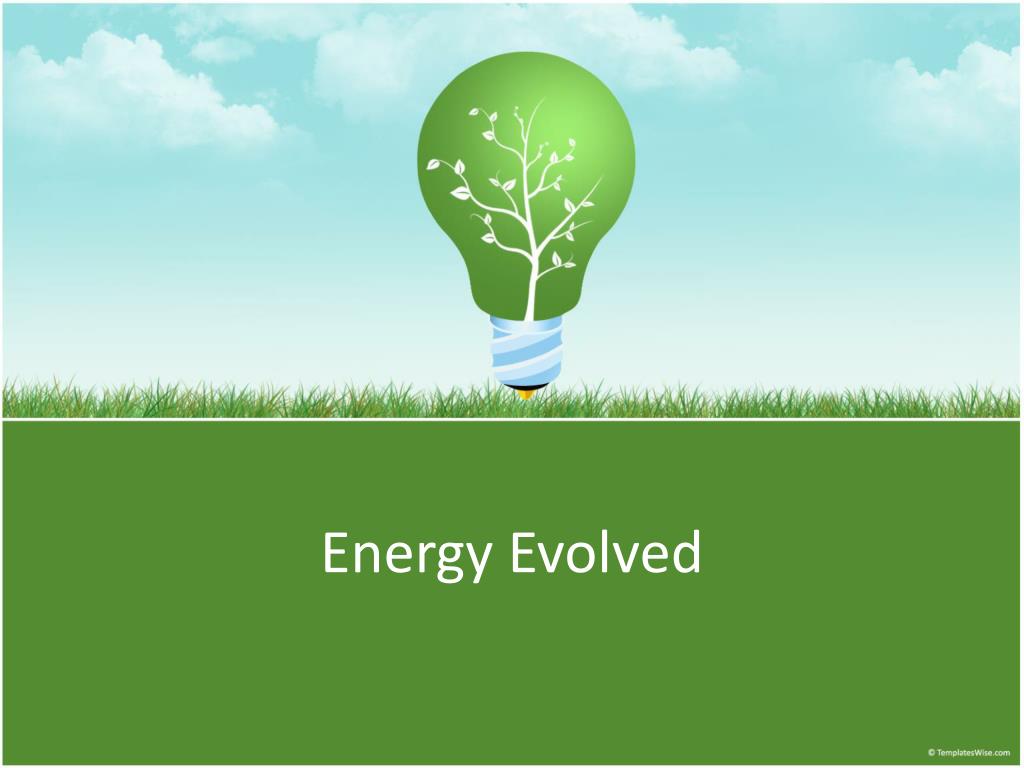 Energy Evolved

© TemplatesWise.com